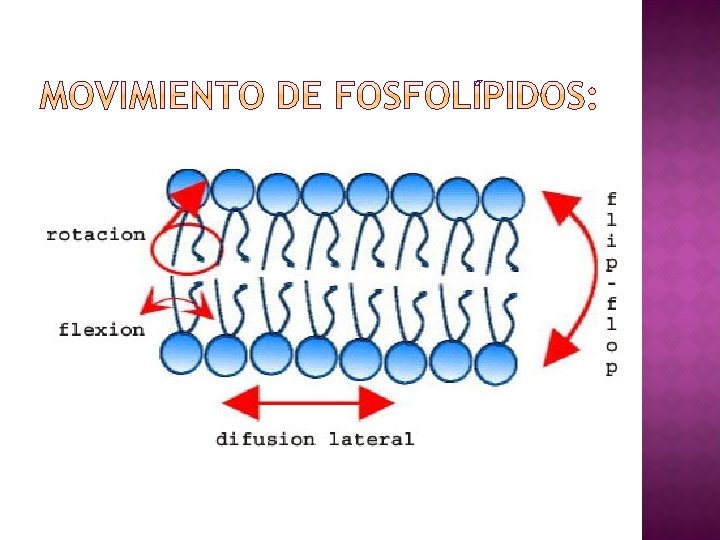 MOVIMIENTO DE FOSFOLÍPIDOS:

rotacion

flexion

flip-flop

difusion lateral